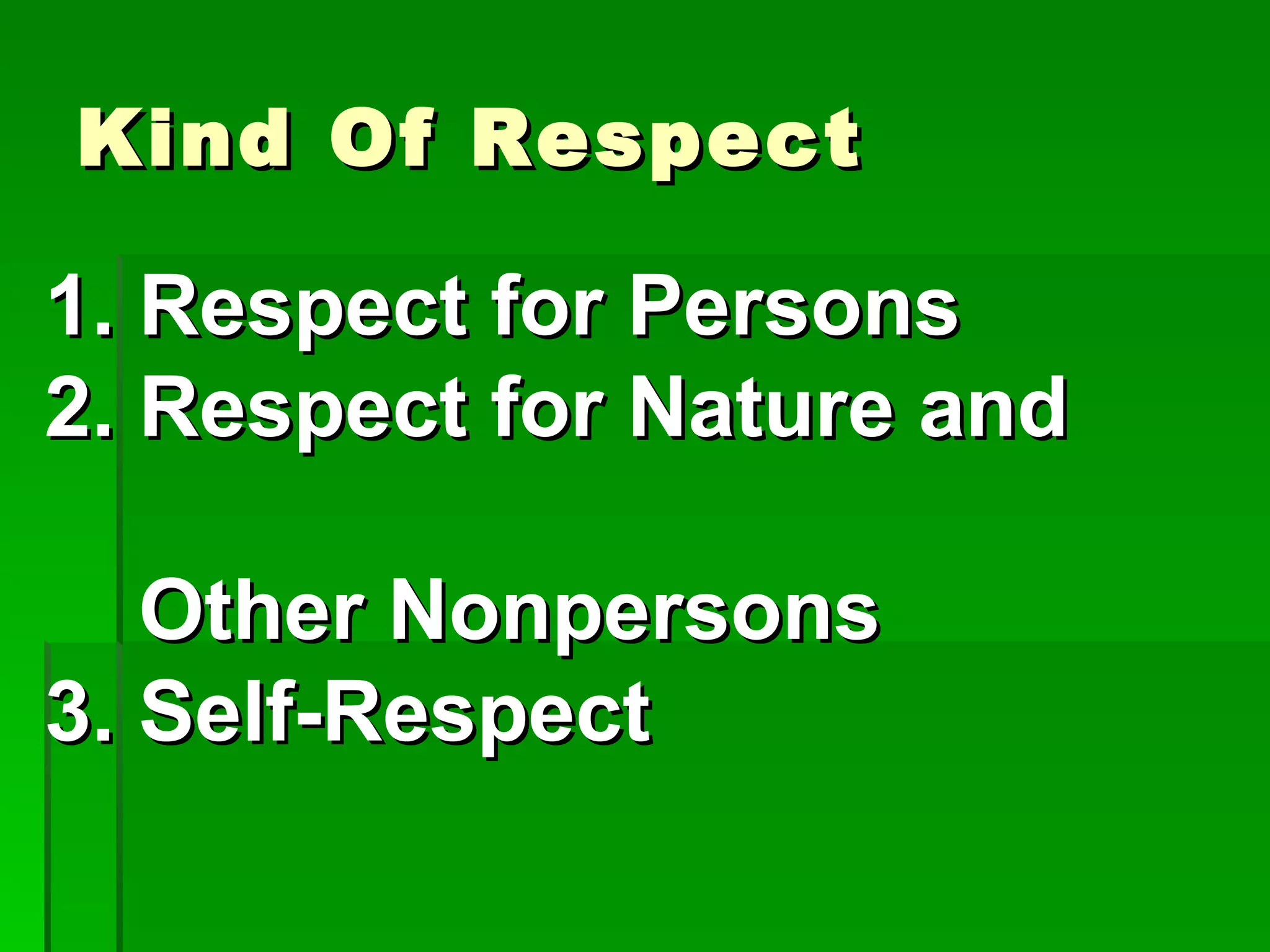 Kind Of Respect

1. Respect for Persons
2. Respect for Nature and Other Nonpersons
3. Self-Respect